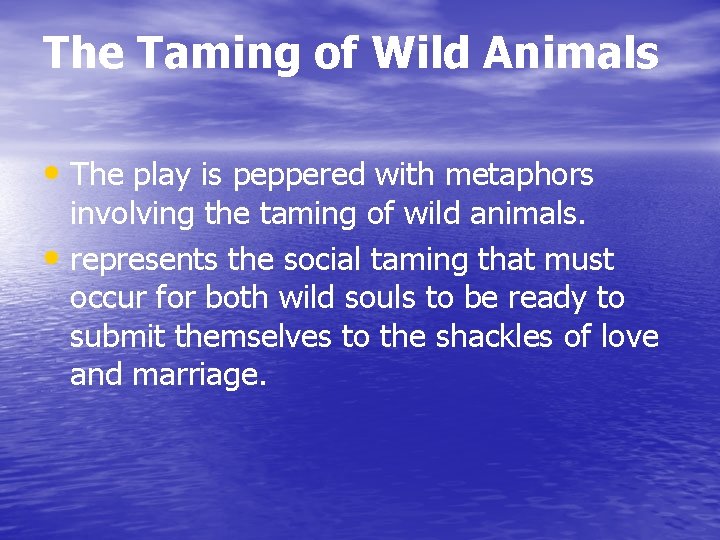 The Taming of Wild Animals

• The play is peppered with metaphors involving the taming of wild animals.

• represents the social taming that must occur for both wild souls to be ready to submit themselves to the shackles of love and marriage.